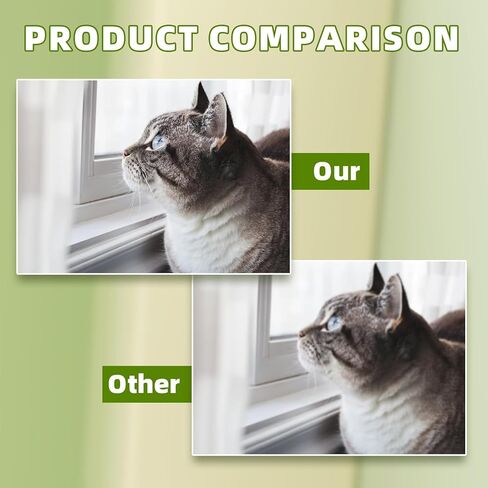 PRODUCT COMPARISON

Our

Other